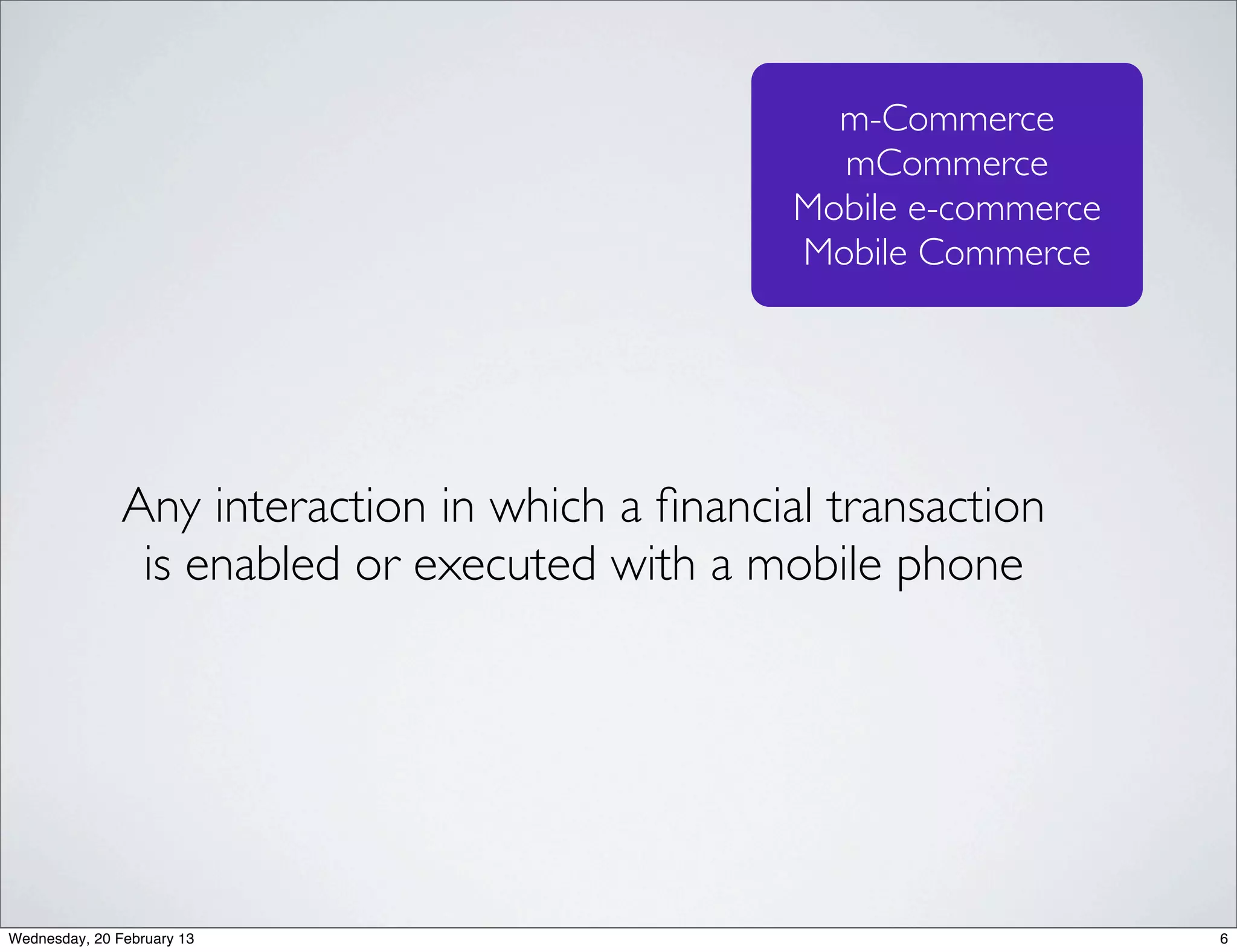 m-Commerce
mCommerce
Mobile e-commerce
Mobile Commerce

Any interaction in which a financial transaction is enabled or executed with a mobile phone

Wednesday, 20 February 13

6